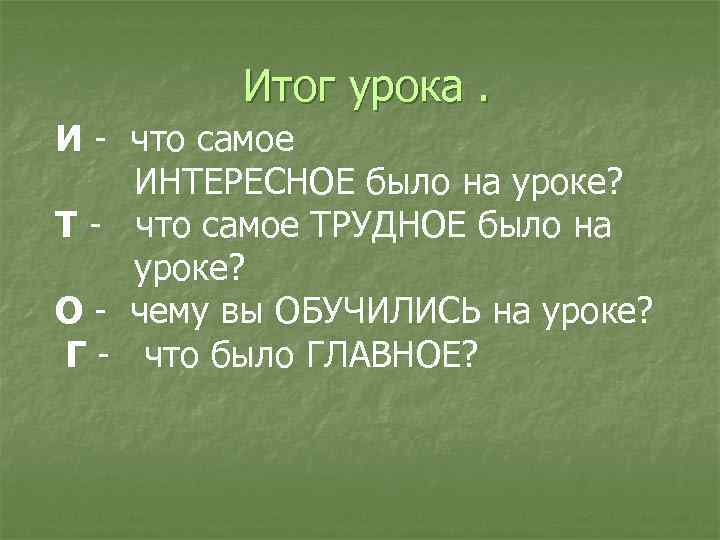 Итог урока .

И - что самое ИНТЕРЕСНОЕ было на уроке?
Т - что самое ТРУДНОЕ было на уроке?
О - чему вы ОБУЧИЛИСЬ на уроке?
Г - что было ГЛАВНОЕ?